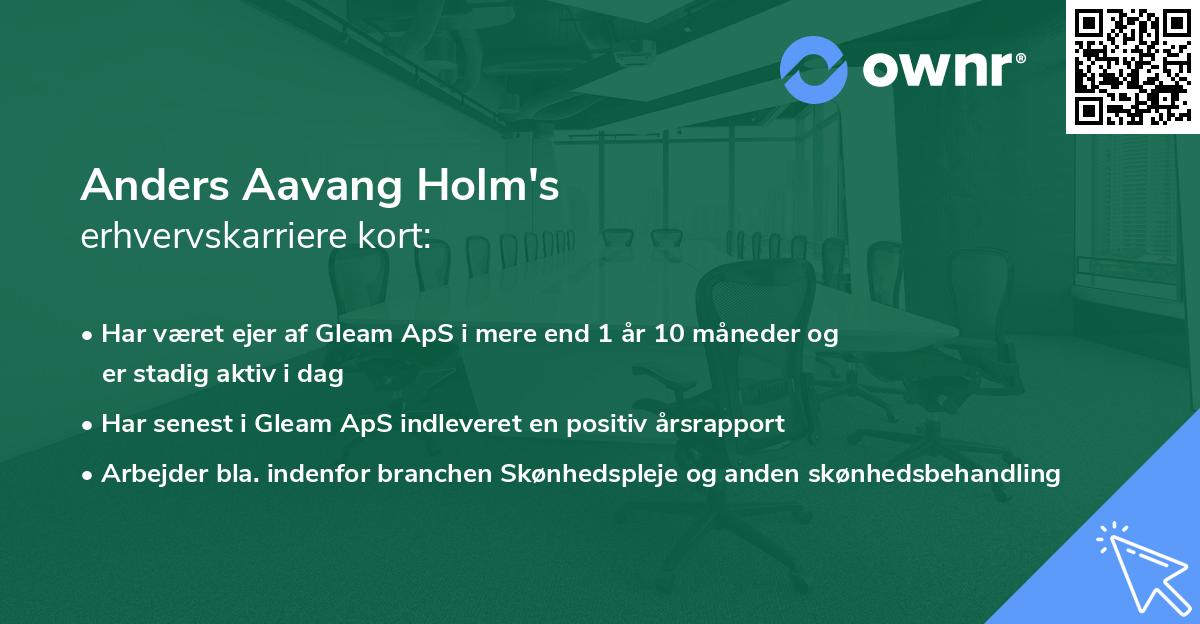 ownr®

Anders Aavang Holm's
erhvervskarriere kort:

• Har været ejer af Gleam ApS i mere end 1 år 10 måneder og er stadig aktiv i dag
• Har senest i Gleam ApS indleveret en positiv årsrapport
• Arbejder bla. indenfor branchen Skønhedspleje og anden skønhedsbehandling